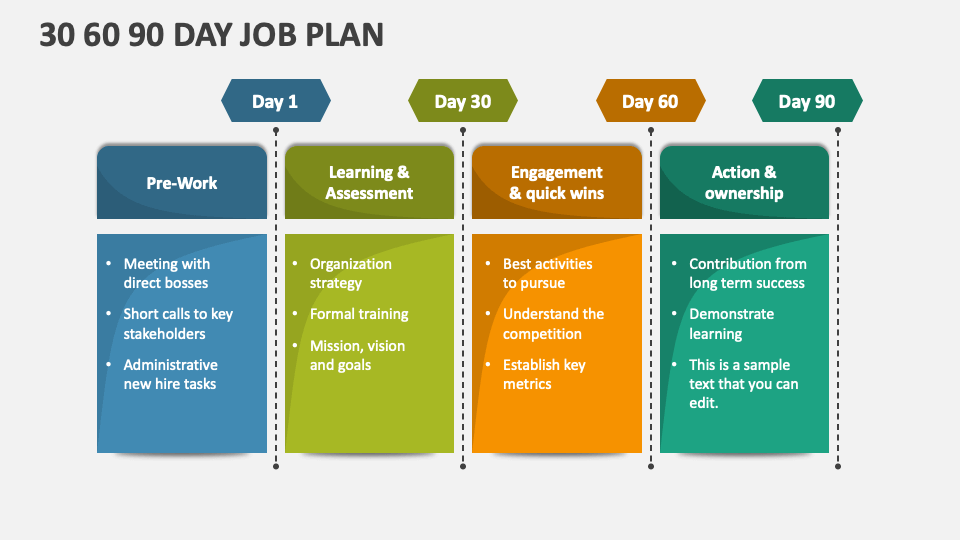 30 60 90 DAY JOB PLAN

Day 1

Day 30

Day 60

Day 90

Pre-Work

- Meeting with direct bosses
- Short calls to key stakeholders
- Administrative new hire tasks

Learning & Assessment

- Organization strategy
- Formal training
- Mission, vision and goals

Engagement & quick wins

- Best activities to pursue
- Understand the competition
- Establish key metrics

Action & ownership

- Contribution from long term success
- Demonstrate learning
- This is a sample text that you can edit.